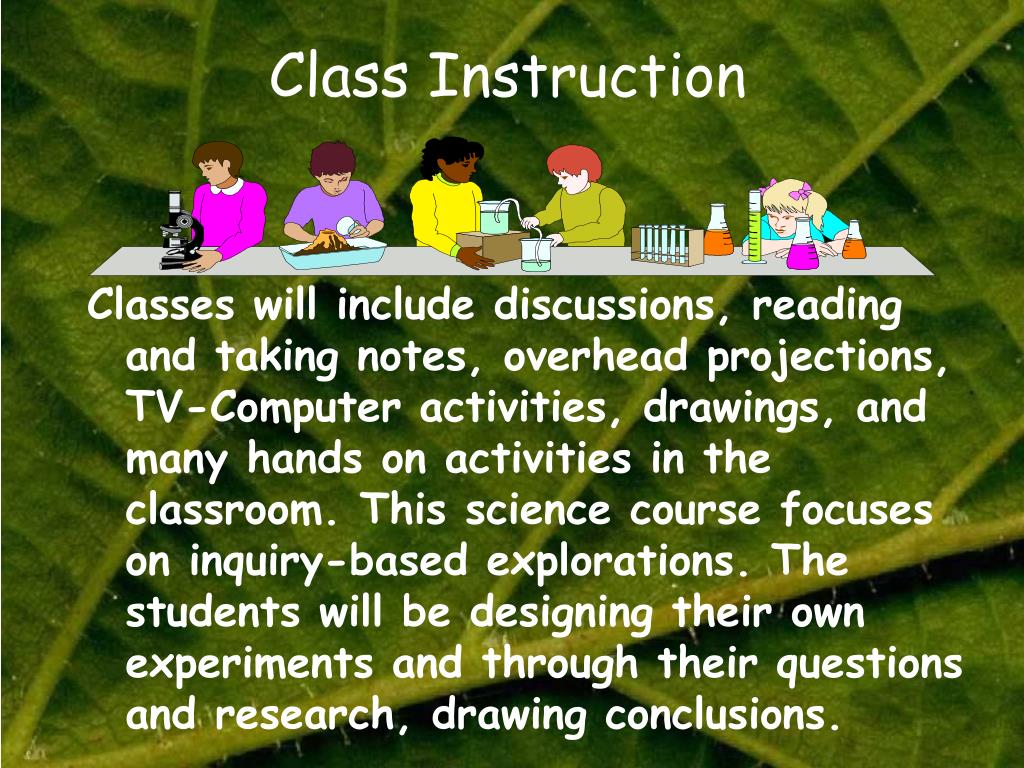 Class Instruction

Classes will include discussions, reading and taking notes, overhead projections, TV-Computer activities, drawings, and many hands on activities in the classroom. This science course focuses on inquiry-based explorations. The students will be designing their own experiments and through their questions and research, drawing conclusions.